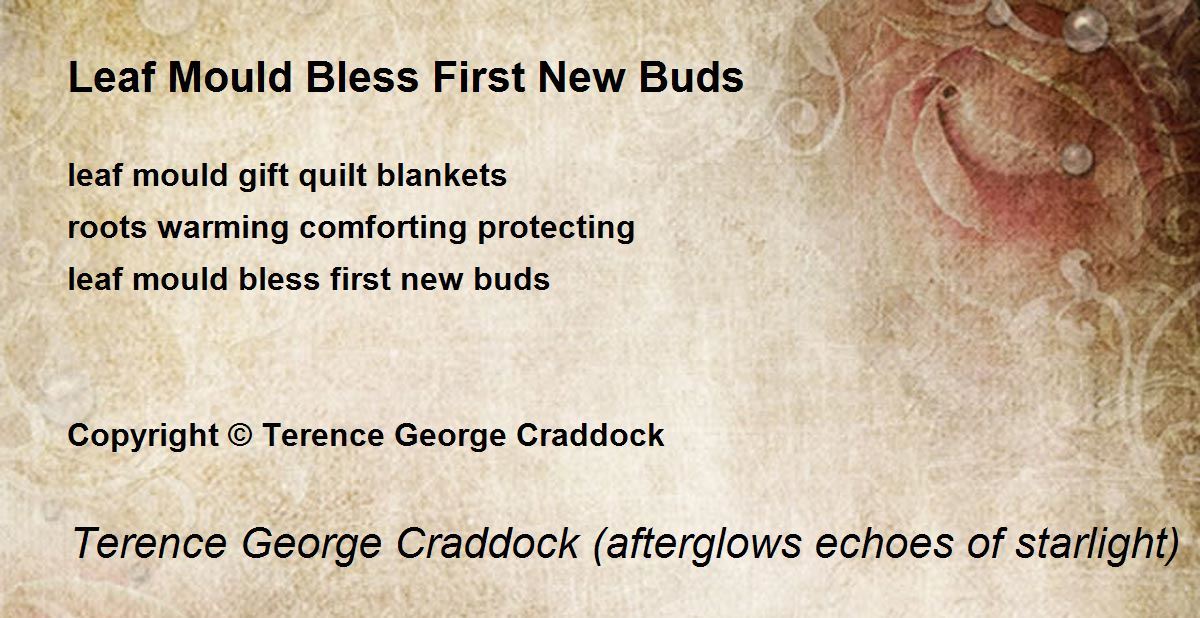 Leaf Mould Bless First New Buds

leaf mould gift quilt blankets
roots warming comforting protecting
leaf mould bless first new buds

Copyright © Terence George Craddock

Terence George Craddock (afterglows echoes of starlight)